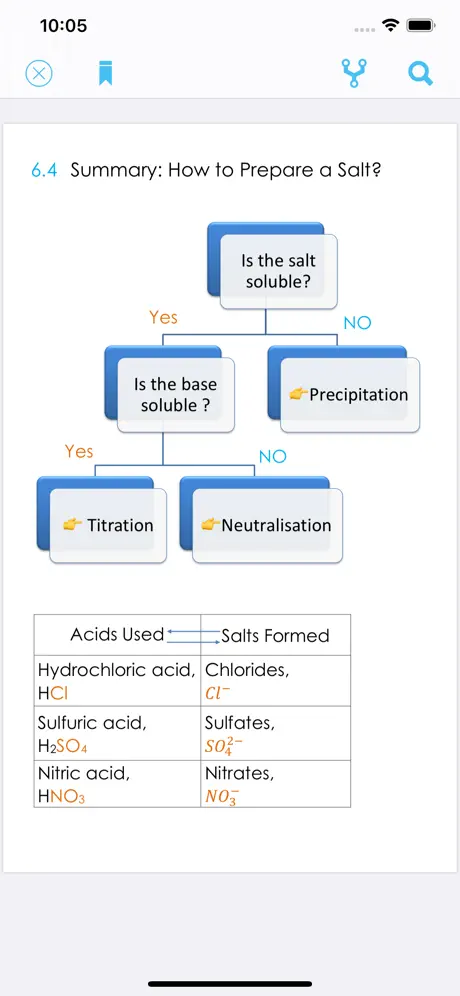 10:05

6.4 Summary: How to Prepare a Salt?

Is the salt soluble?

Yes

NO

Is the base soluble ?

Precipitation

Yes

NO

Titration

Neutralisation

| Acids Used | Salts Formed |
|---|---|
| Hydrochloric acid, $HCl$ | Chlorides, $Cl^-$ |
| Sulfuric acid, $H_2SO_4$ | Sulfates, $SO_4^{2-}$ |
| Nitric acid, $HNO_3$ | Nitrates, $NO_3^-$ |